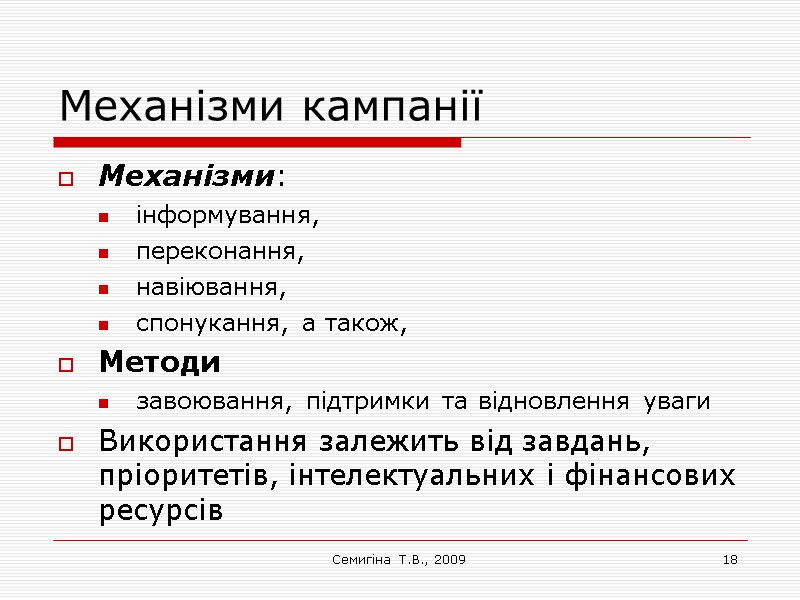 Механізми кампанії

Механізми:

інформування,

переконання,

навіювання,

спонукання, а також,

Методи

завоювання, підтримки та відновлення уваги

Використання залежить від завдань, пріоритетів, інтелектуальних і фінансових ресурсів

Семигіна Т.В., 2009

18